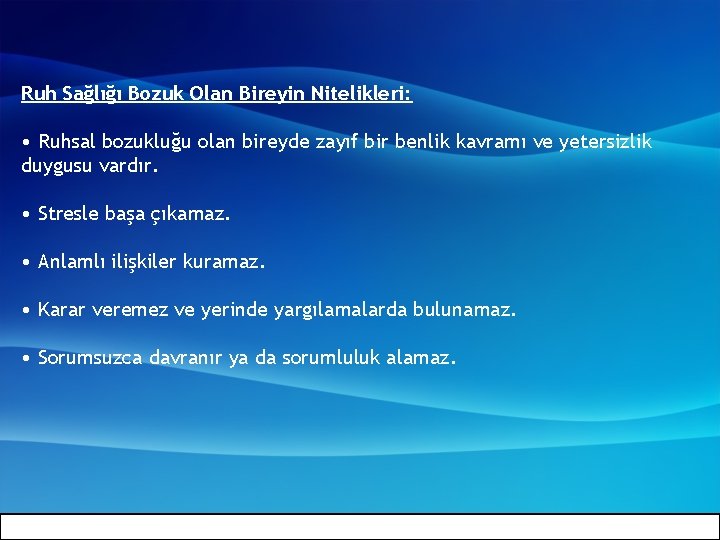 Ruh Sağlığı Bozuk Olan Bireyin Nitelikleri:

• Ruhsal bozukluğu olan bireyde zayıf bir benlik kavramı ve yetersizlik duygusu vardır.

• Stresle başa çıkamaz.

• Anlamlı ilişkiler kuramaz.

• Karar veremez ve yerinde yargılamalarda bulunamaz.

• Sorumsuzca davranır ya da sorumluluk alamaz.